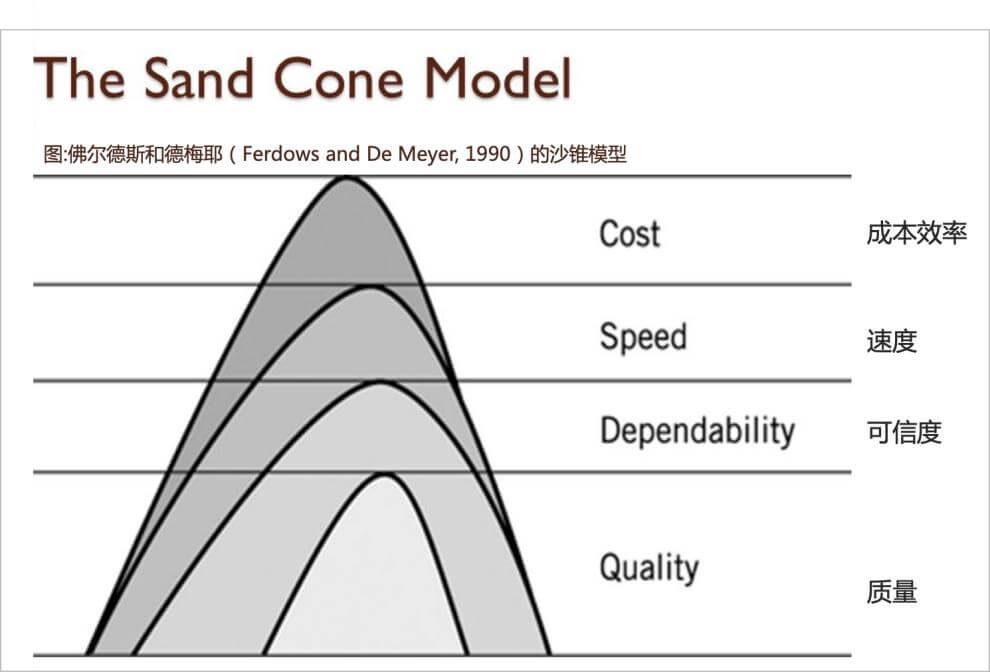 The Sand Cone Model

图:佛尔德斯和德梅耶（Ferdows and De Meyer, 1990）的沙锥模型

Cost 成本效率

Speed 速度

Dependability 可信度

Quality 质量